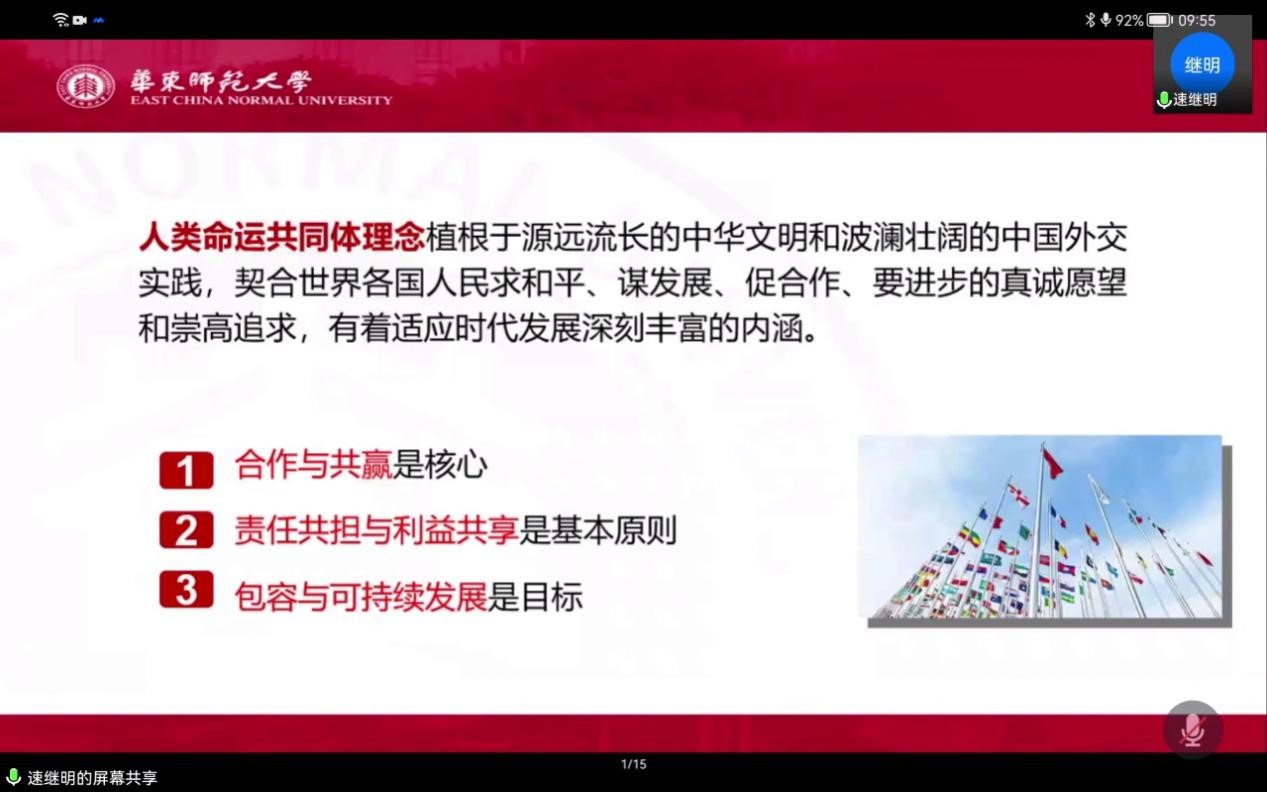 92% 09:55

继明
速继明

華東師範大學
EAST CHINA NORMAL UNIVERSITY

人类命运共同体理念植根于源远流长的中华文明和波澜壮阔的中国外交实践，契合世界各国人民求和平、谋发展、促合作、要进步的真诚愿望和崇高追求，有着适应时代发展深刻丰富的内涵。

1 合作与共赢是核心
2 责任共担与利益共享是基本原则
3 包容与可持续发展是目标

1/15

速继明的屏幕共享